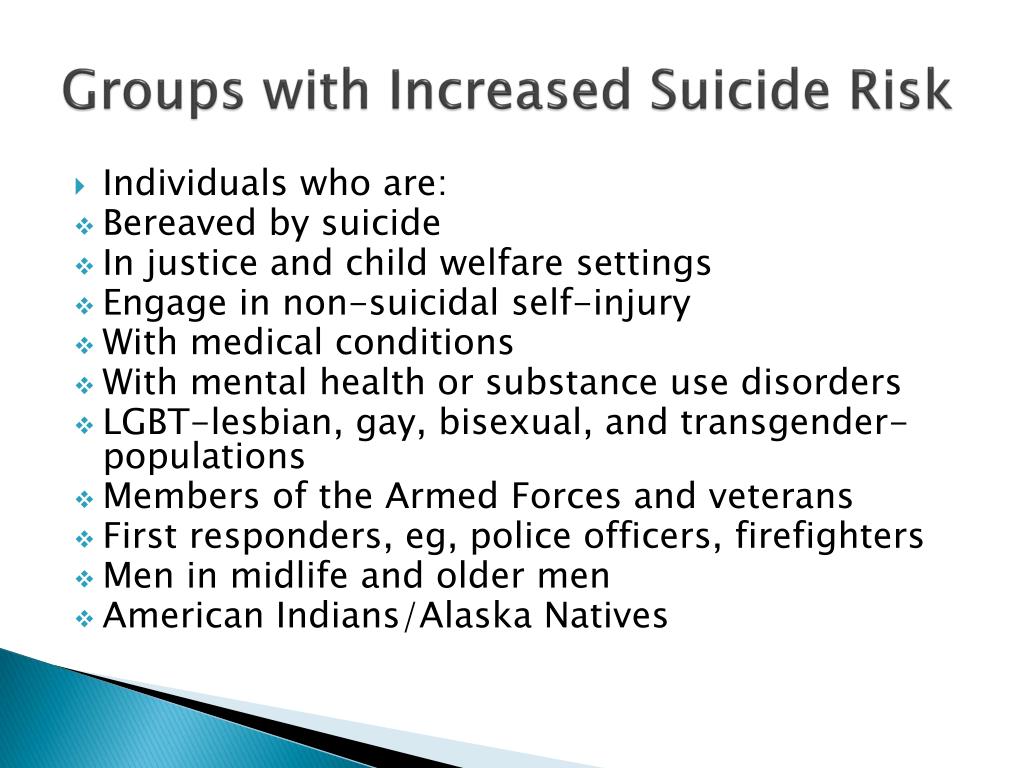 Groups with Increased Suicide Risk

Individuals who are:
Bereaved by suicide
In justice and child welfare settings
Engage in non-suicidal self-injury
With medical conditions
With mental health or substance use disorders
LGBT-lesbian, gay, bisexual, and transgender-populations
Members of the Armed Forces and veterans
First responders, eg, police officers, firefighters
Men in midlife and older men
American Indians/Alaska Natives